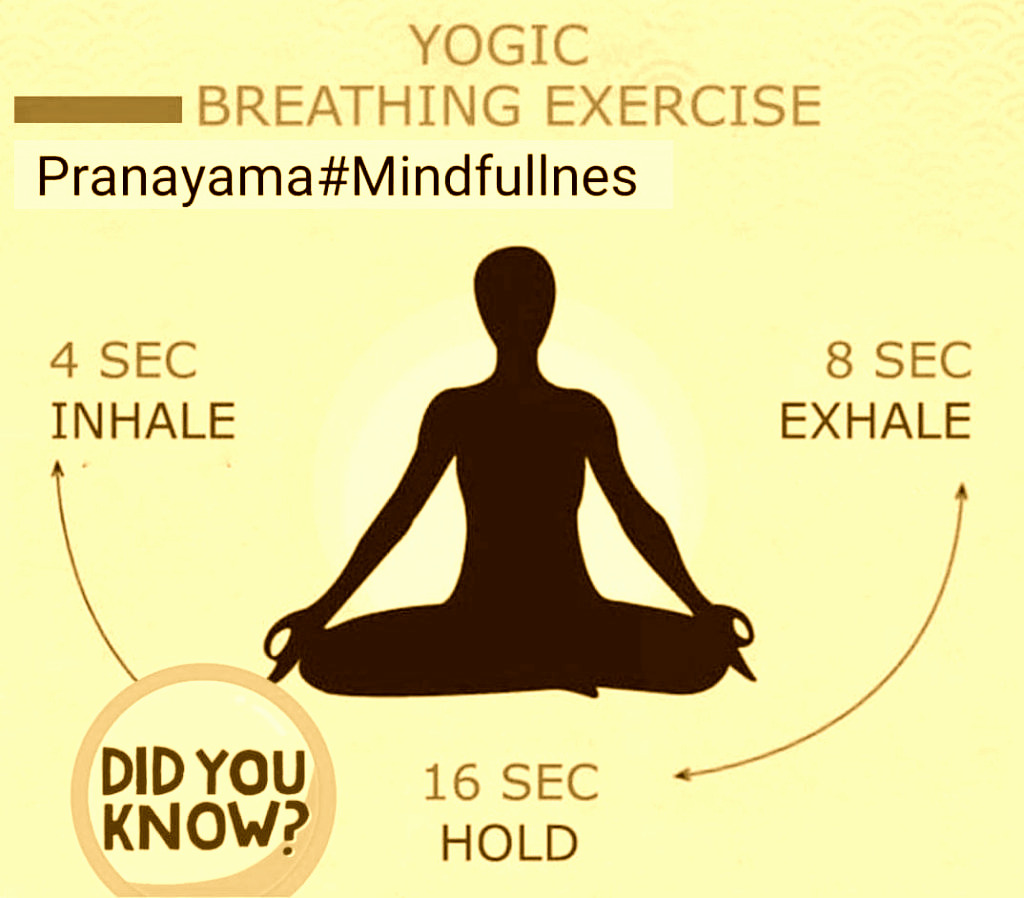 YOGIC
BREATHING EXERCISE

Pranayama#Mindfullnes

4 SEC
INHALE

8 SEC
EXHALE

DID YOU KNOW?

16 SEC
HOLD